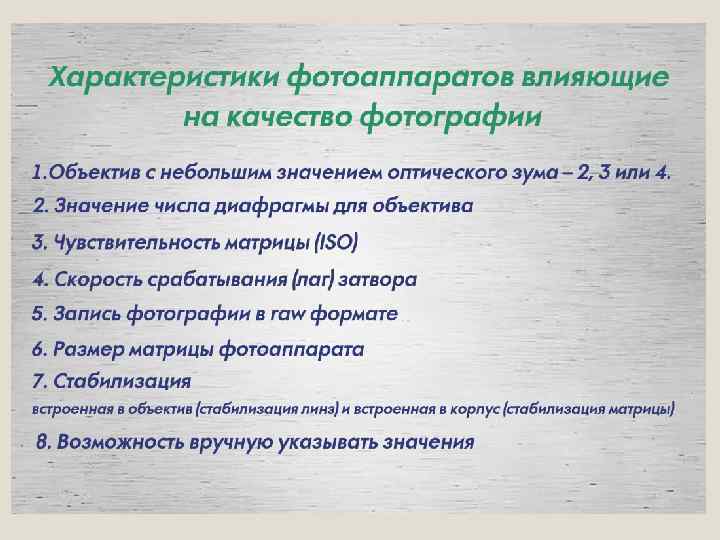 Характеристики фотоаппаратов влияющие на качество фотографии

1.Объектив с небольшим значением оптического зума – 2, 3 или 4.

2. Значение числа диафрагмы для объектива

3. Чувствительность матрицы (ISO)

4. Скорость срабатывания (лаг) затвора

5. Запись фотографии в raw формате

6. Размер матрицы фотоаппарата

7. Стабилизация

встроенная в объектив (стабилизация линз) и встроенная в корпус (стабилизация матрицы)

8. Возможность вручную указывать значения